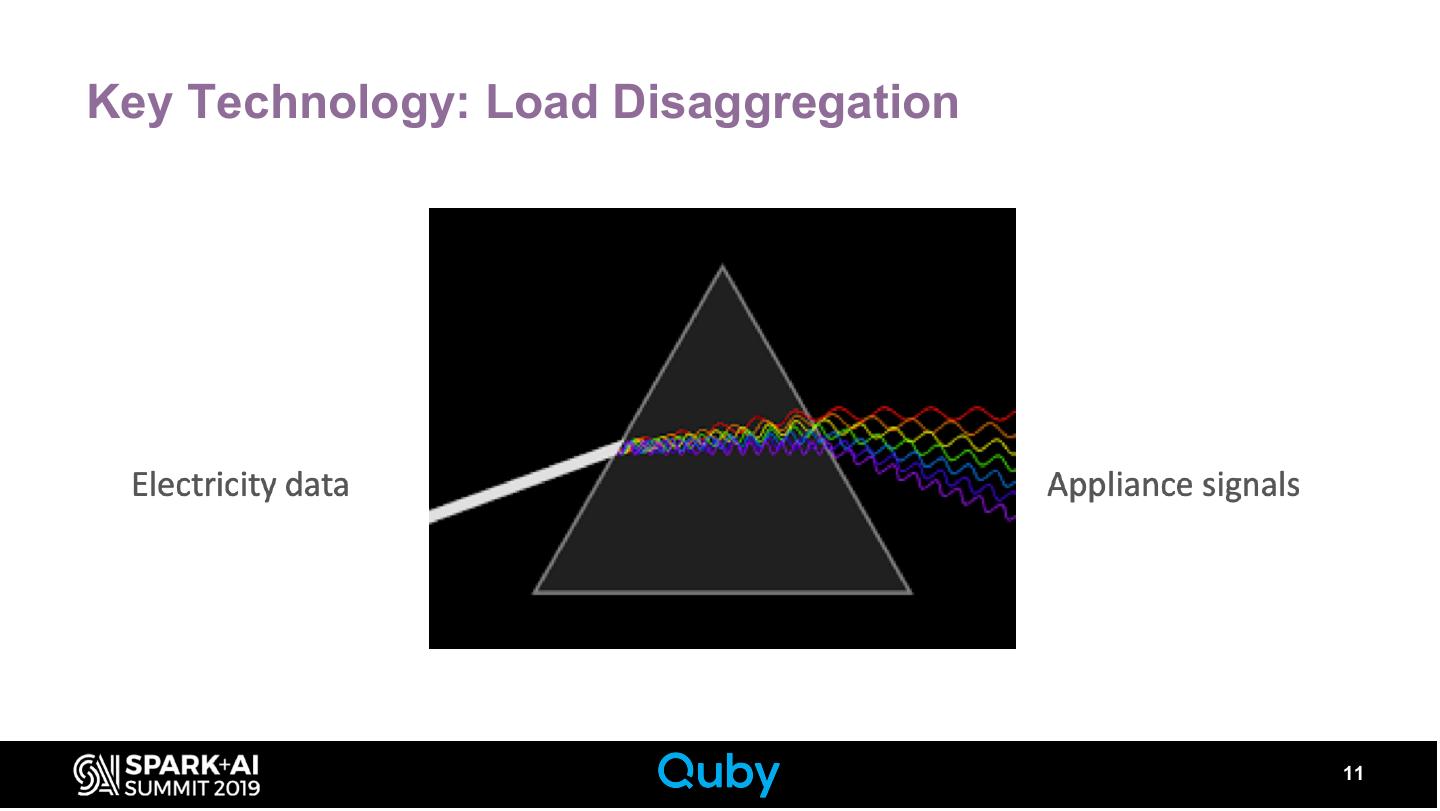 Key Technology: Load Disaggregation

Electricity data

Appliance signals

SPARK+AI SUMMIT 2019

Quby

11